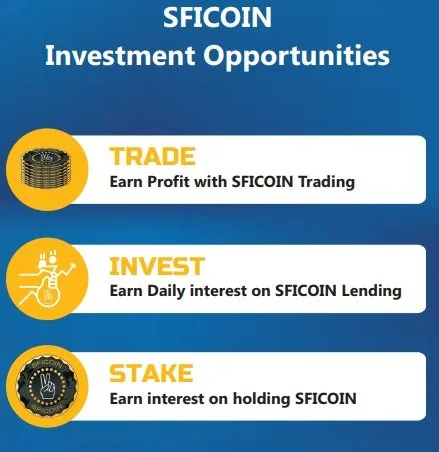 SFICOIN
Investment Opportunities

TRADE
Earn Profit with SFICOIN Trading

INVEST
Earn Daily interest on SFICOIN Lending

SFICOIN
SFICOIN
STAKE
Earn interest on holding SFICOIN